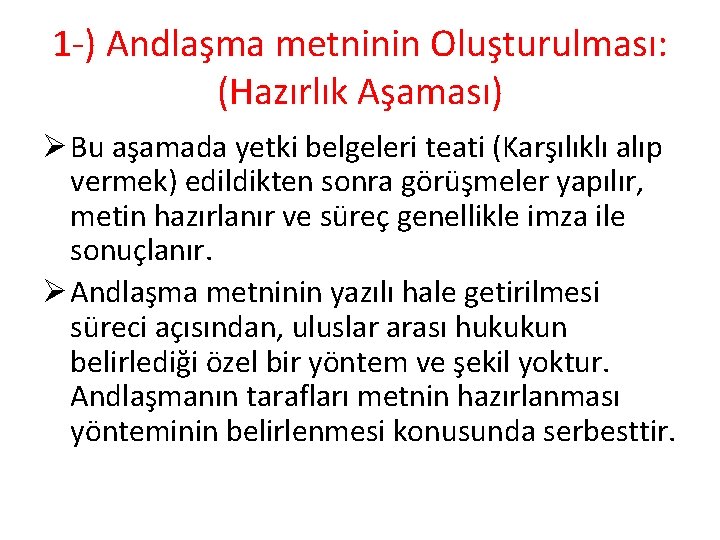 1-) Andlaşma metninin Oluşturulması: (Hazırlık Aşaması)

➢ Bu aşamada yetki belgeleri teati (Karşılıklı alıp vermek) edildikten sonra görüşmeler yapılır, metin hazırlanır ve süreç genellikle imza ile sonuçlanır.

➢ Andlaşma metninin yazılı hale getirilmesi süreci açısından, uluslar arası hukukun belirlediği özel bir yöntem ve şekil yoktur. Andlaşmanın tarafları metnin hazırlanması yönteminin belirlenmesi konusunda serbesttir.